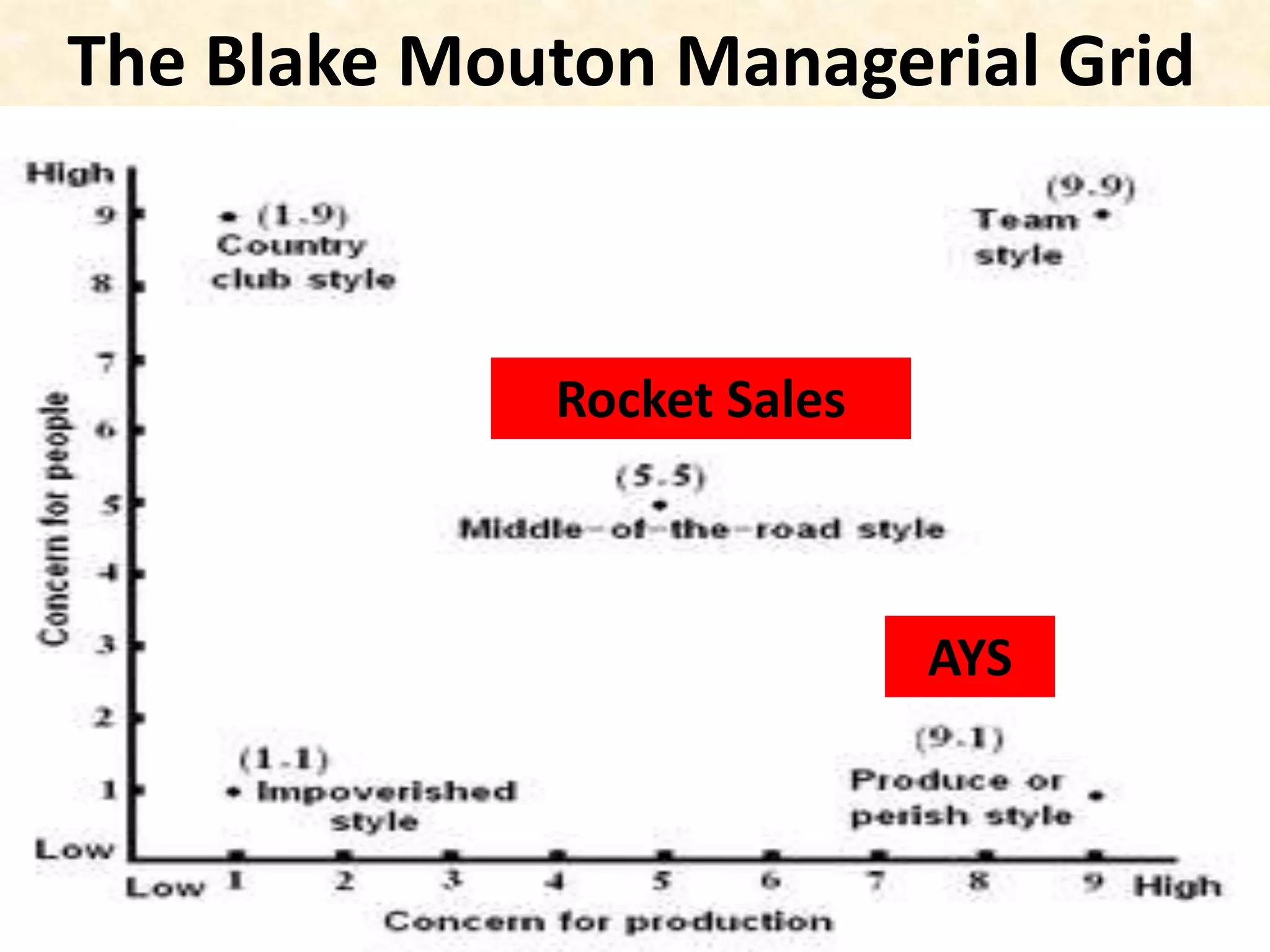 The Blake Mouton Managerial Grid

High
9
8
7
6
5
4
3
2
1
Low

Concern for people

(1.9)
Country club style

(9.9)
Team style

Rocket Sales

(5.5)
Middle-of-the-road style

AYS

(1.1)
Impoverished style

(9.1)
Produce or perish style

Low 1 2 3 4 5 6 7 8 9 High
Concern for production